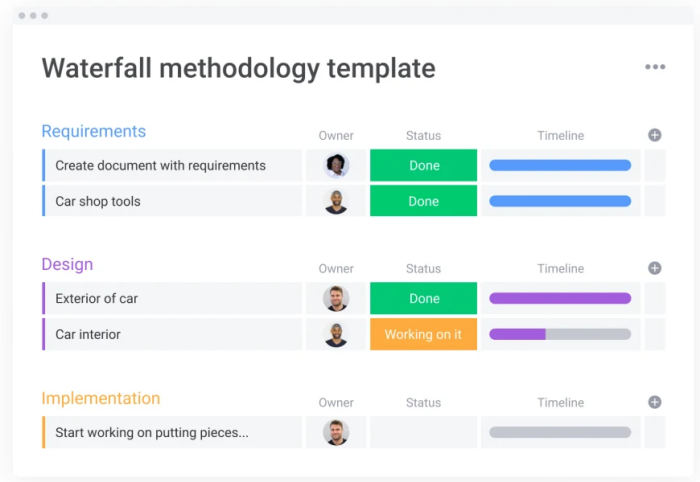 Waterfall methodology template

| Requirements | Owner | Status | Timeline |
|---|---|---|---|
| Create document with requirements | | Done | |
| Car shop tools | | Done | |

| Design | Owner | Status | Timeline |
|---|---|---|---|
| Exterior of car | | Done | |
| Car interior | | Working on it | |

| Implementation | Owner | Status | Timeline |
|---|---|---|---|
| Start working on putting pieces... | | | |